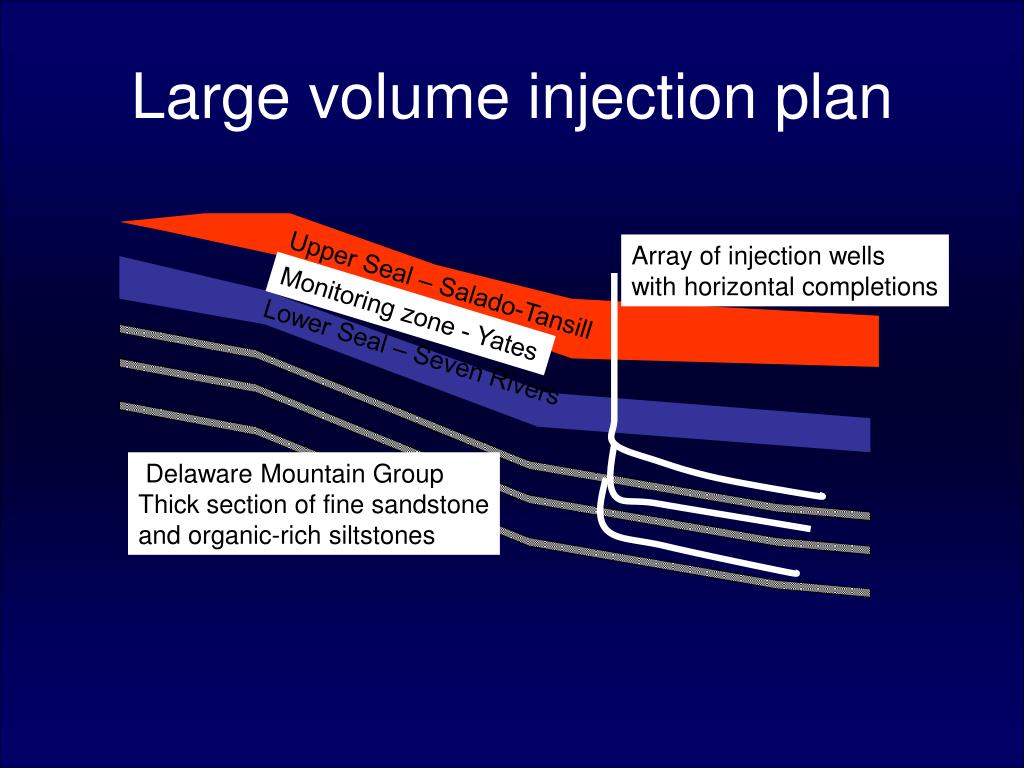 Large volume injection plan

Upper Seal – Salado-Tansill

Monitoring zone - Yates

Lower Seal – Seven Rivers

Array of injection wells with horizontal completions

Delaware Mountain Group
Thick section of fine sandstone and organic-rich siltstones